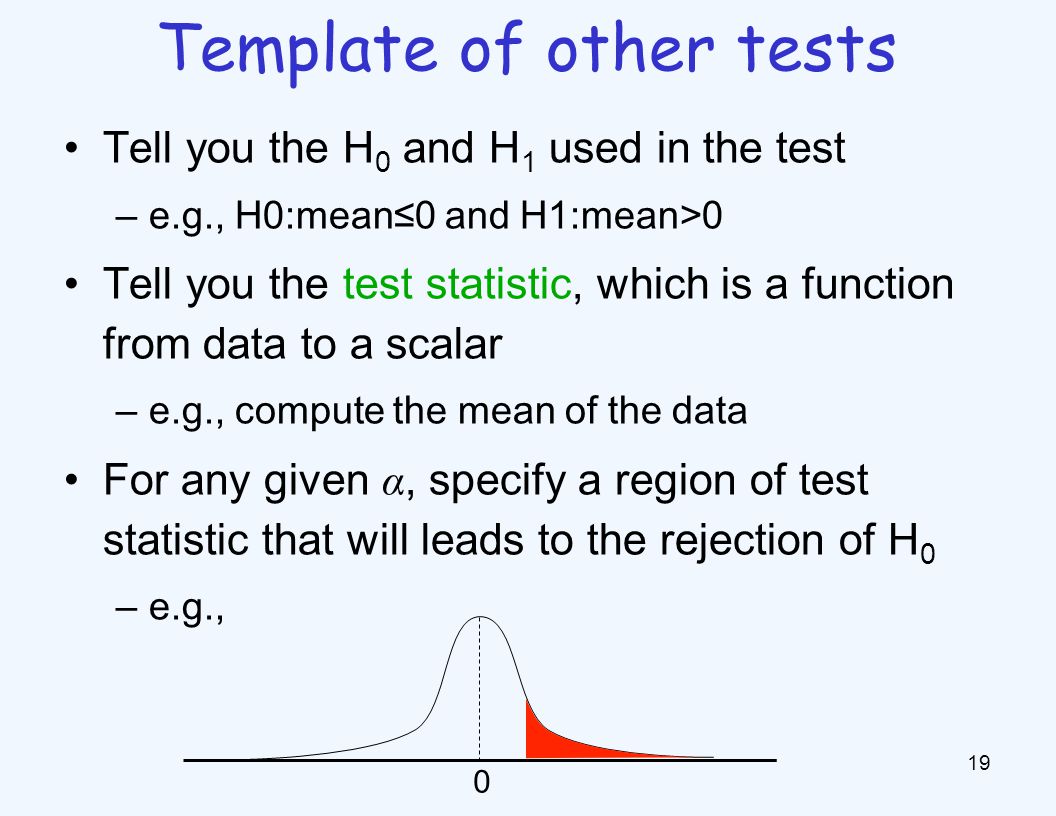 Template of other tests

• Tell you the $H_0$ and $H_1$ used in the test
 – e.g., H0:mean≤0 and H1:mean>0

• Tell you the test statistic, which is a function from data to a scalar
 – e.g., compute the mean of the data

• For any given $\alpha$, specify a region of test statistic that will leads to the rejection of $H_0$
 – e.g.,

0

19